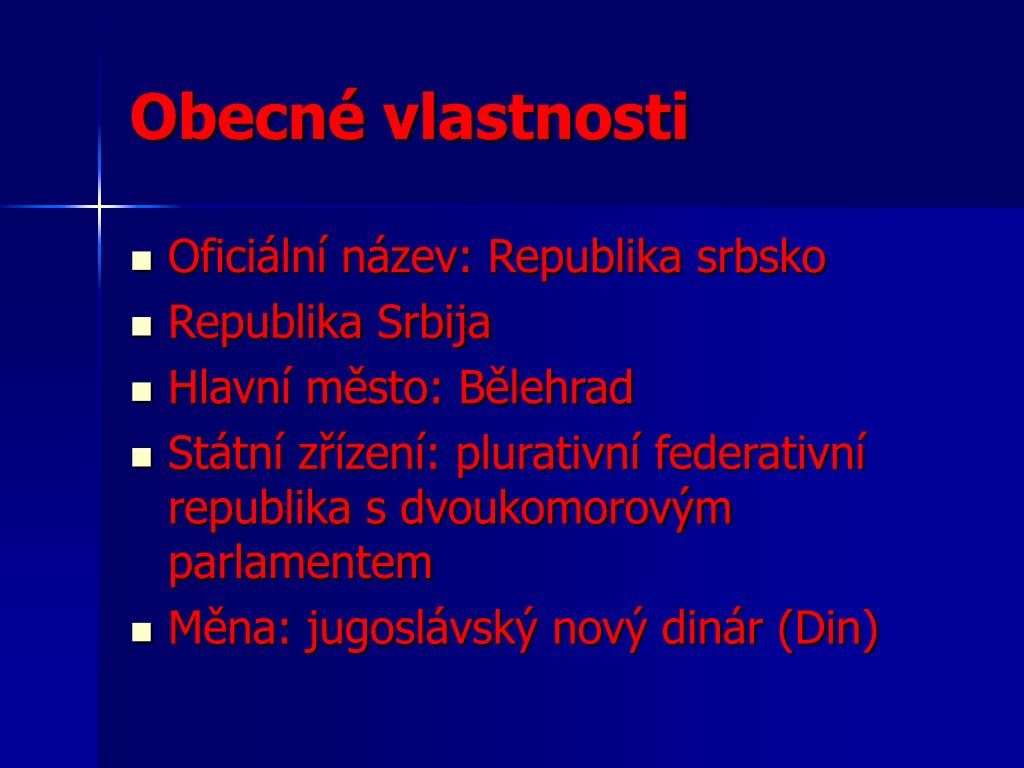 Obecné vlastnosti

- Oficiální název: Republika srbsko
- Republika Srbija
- Hlavní město: Bělehrad
- Státní zřízení: plurativní federativní republika s dvoukomorovým parlamentem
- Měna: jugoslávský nový dinár (Din)